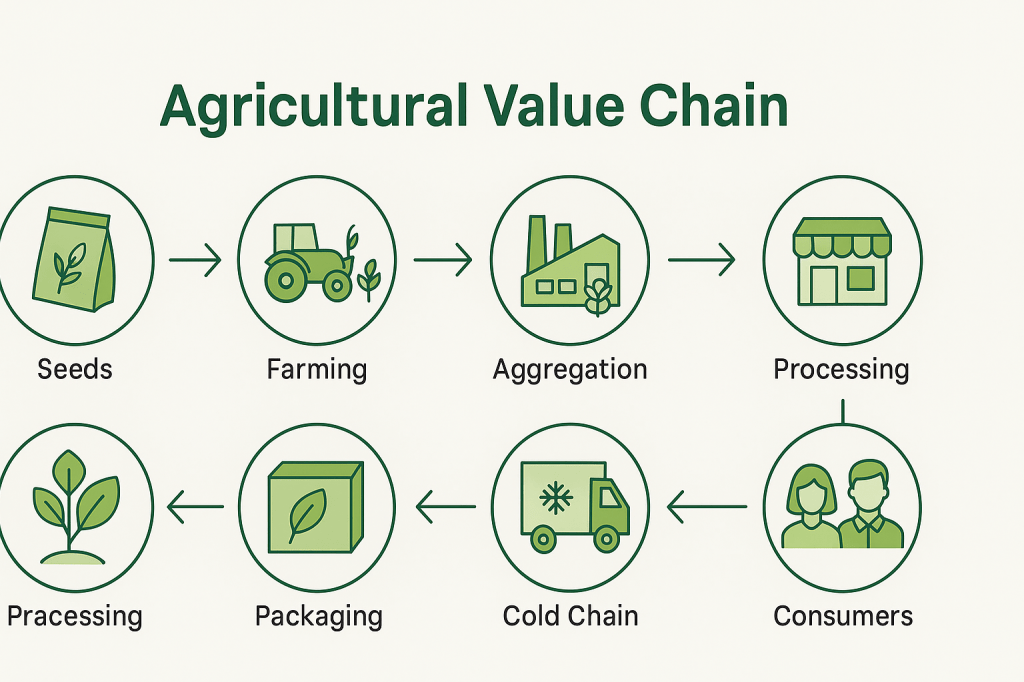 Agricultural Value Chain

Seeds

Farming

Aggregation

Processing

Pracessing

Packaging

Cold Chain

Consumers